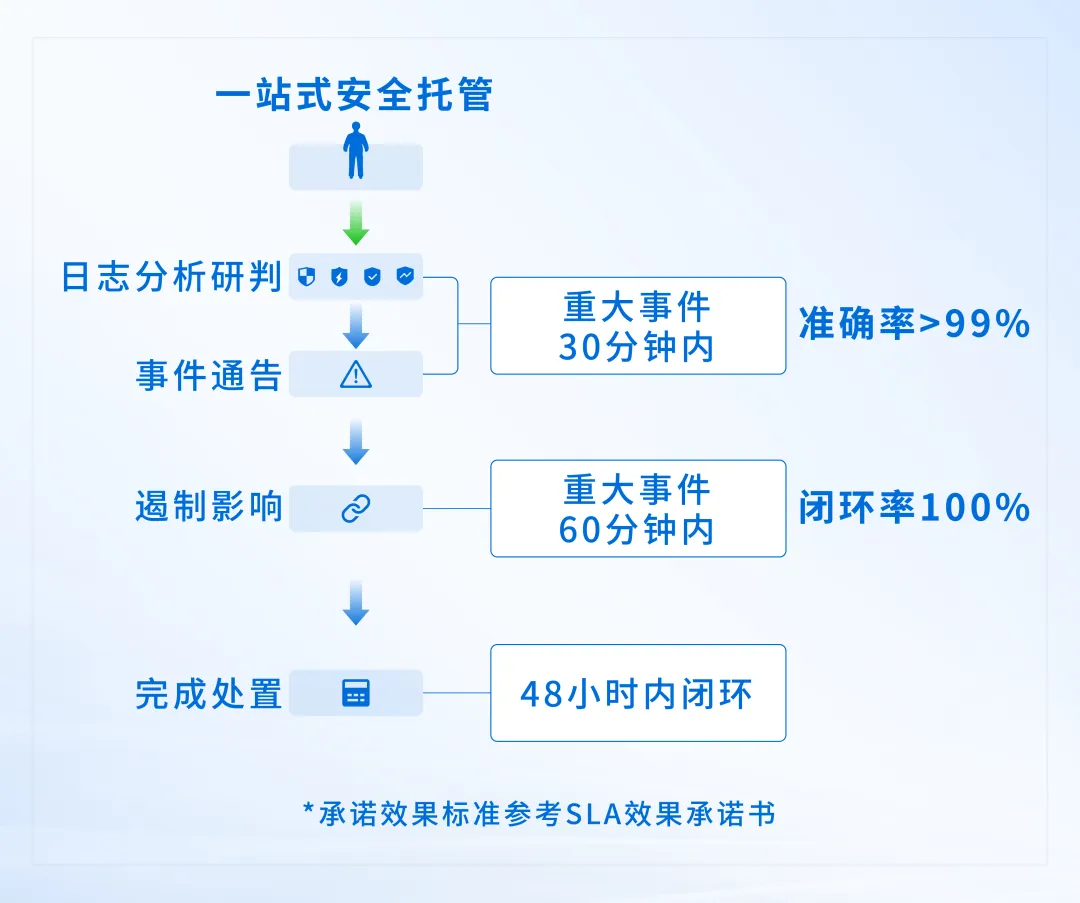 一站式安全托管

日志分析研判

事件通告

重大事件
30分钟内

准确率>99%

遏制影响

重大事件
60分钟内

闭环率100%

完成处置

48小时内闭环

*承诺效果标准参考SLA效果承诺书